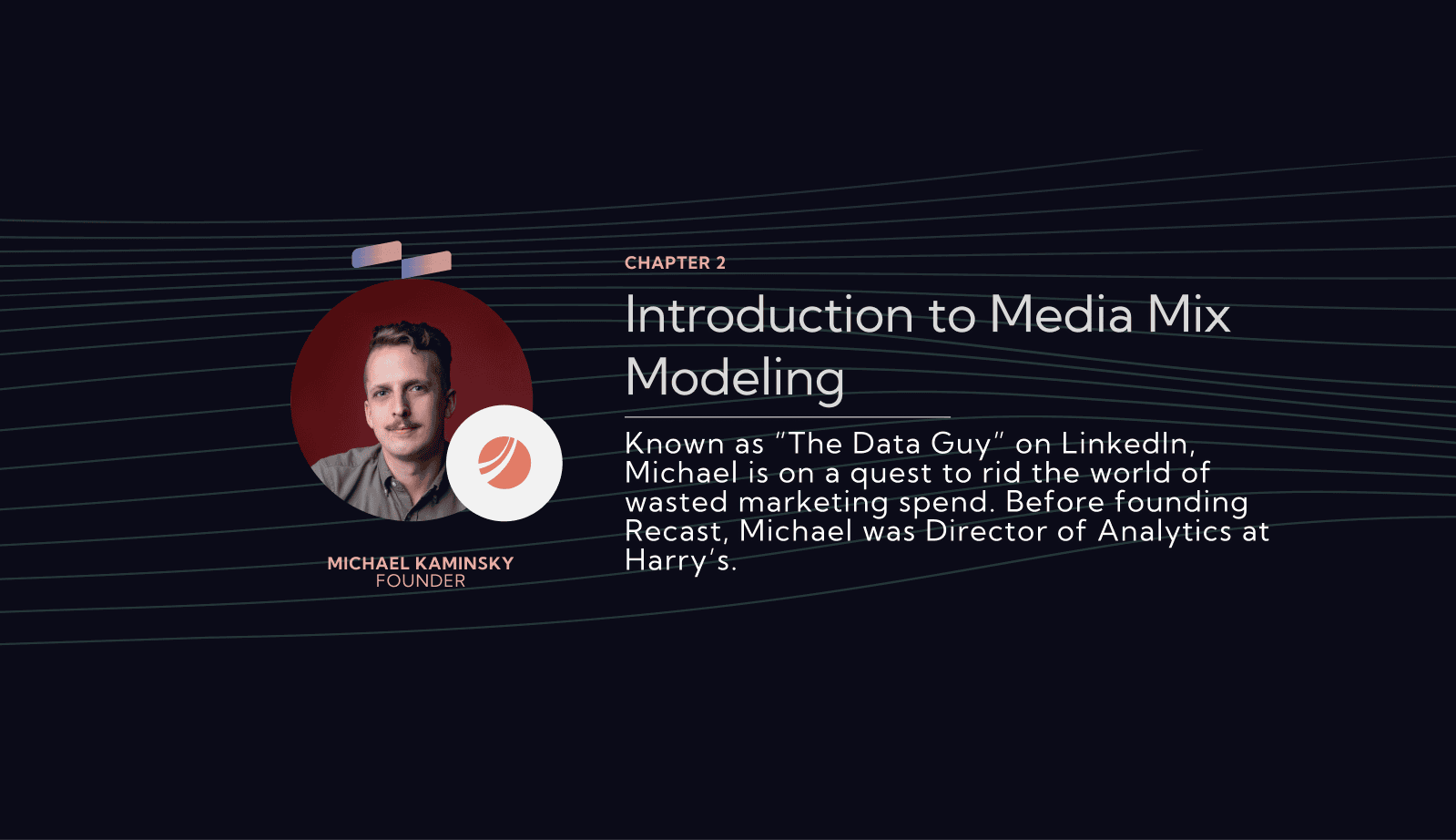 MICHAEL KAMINSKY
FOUNDER

CHAPTER 2

Introduction to Media Mix Modeling

Known as "The Data Guy" on LinkedIn, Michael is on a quest to rid the world of wasted marketing spend. Before founding Recast, Michael was Director of Analytics at Harry's.